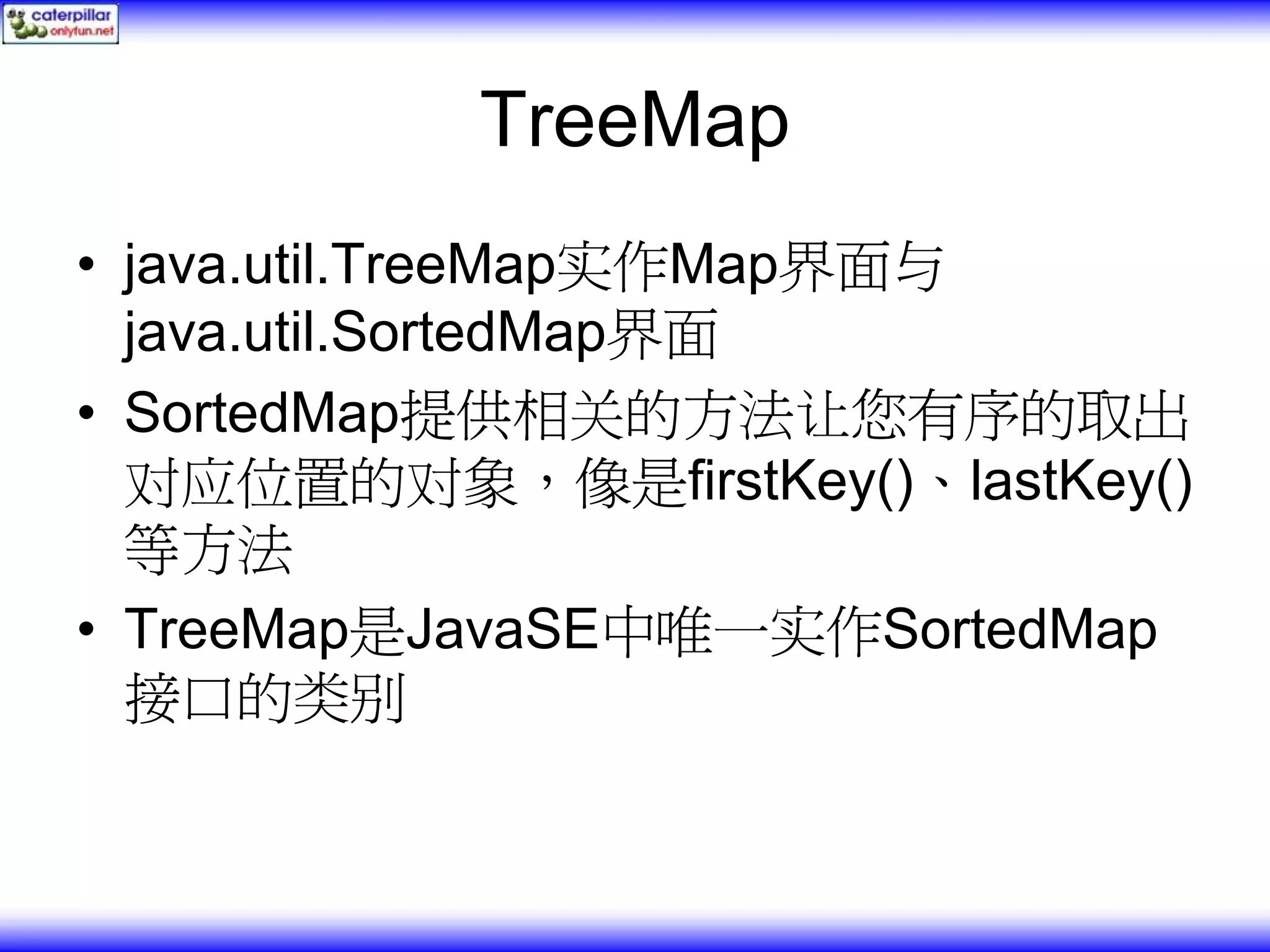 caterpillar
onlyfun.net

TreeMap

• java.util.TreeMap实作Map界面与java.util.SortedMap界面
• SortedMap提供相关的方法让您有序的取出对应位置的对象，像是firstKey()、lastKey()等方法
• TreeMap是JavaSE中唯一实作SortedMap接口的类别